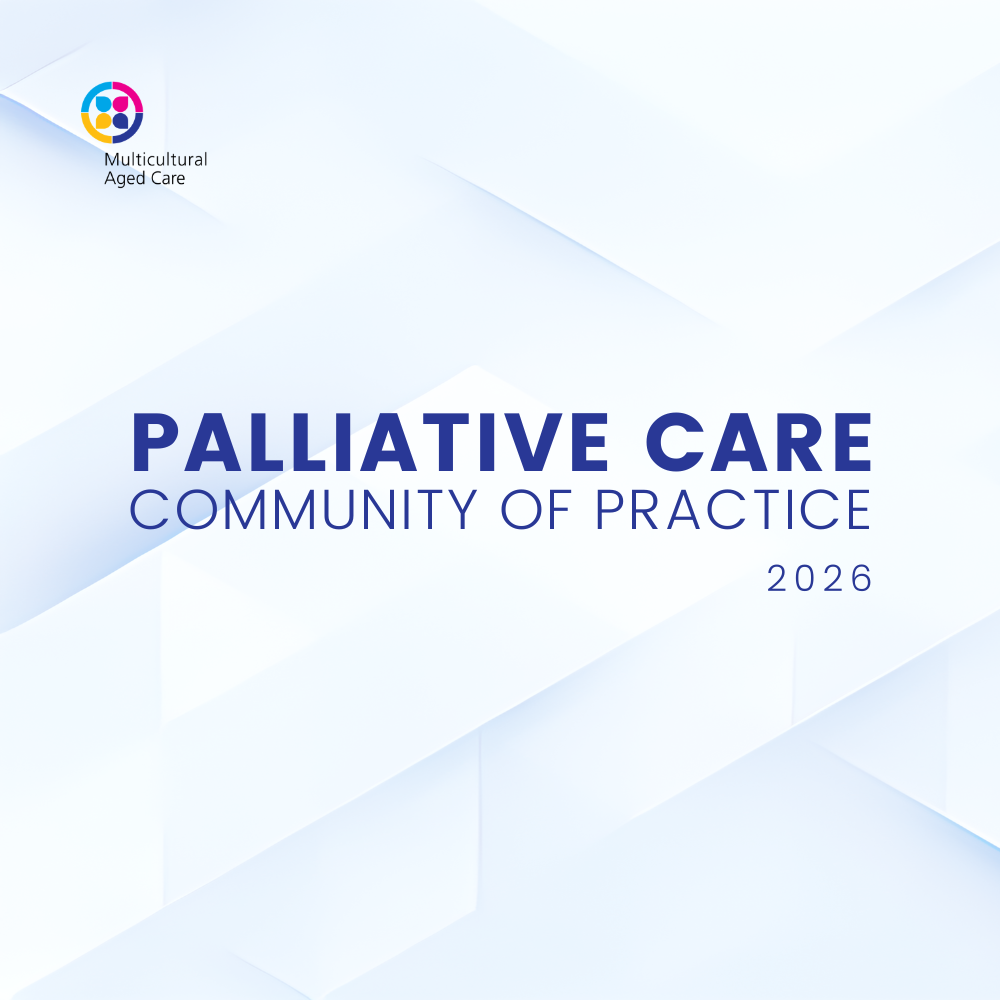 Multicultural Aged Care

PALLIATIVE CARE
COMMUNITY OF PRACTICE
2026